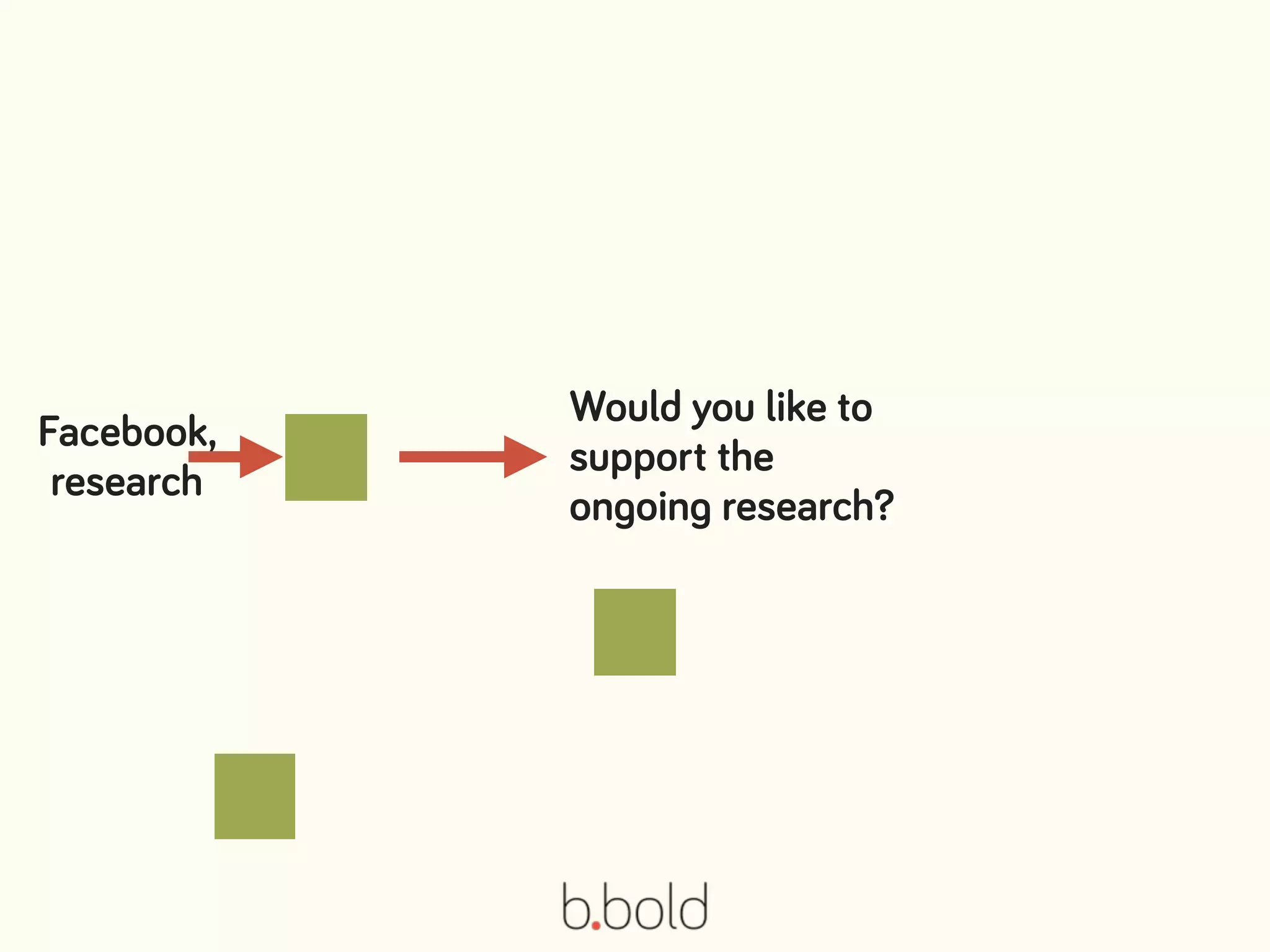 Facebook, research

Would you like to support the ongoing research?

b.bold